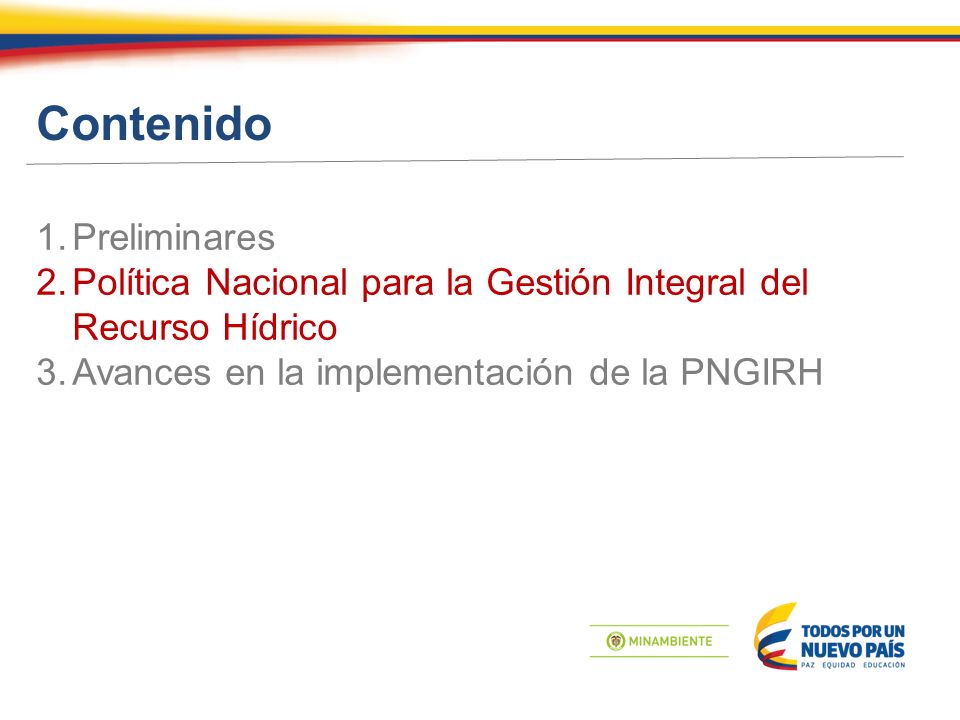 Contenido

1. Preliminares
2. Política Nacional para la Gestión Integral del Recurso Hídrico
3. Avances en la implementación de la PNGIRH

MINAMBIENTE

TODOS POR UN NUEVO PAÍS
PAZ EQUIDAD EDUCACIÓN